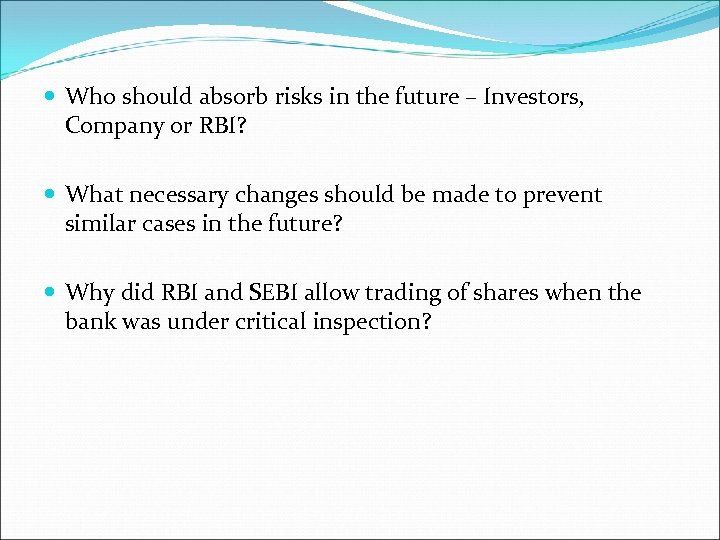 - Who should absorb risks in the future – Investors, Company or RBI?

- What necessary changes should be made to prevent similar cases in the future?

- Why did RBI and SEBI allow trading of shares when the bank was under critical inspection?